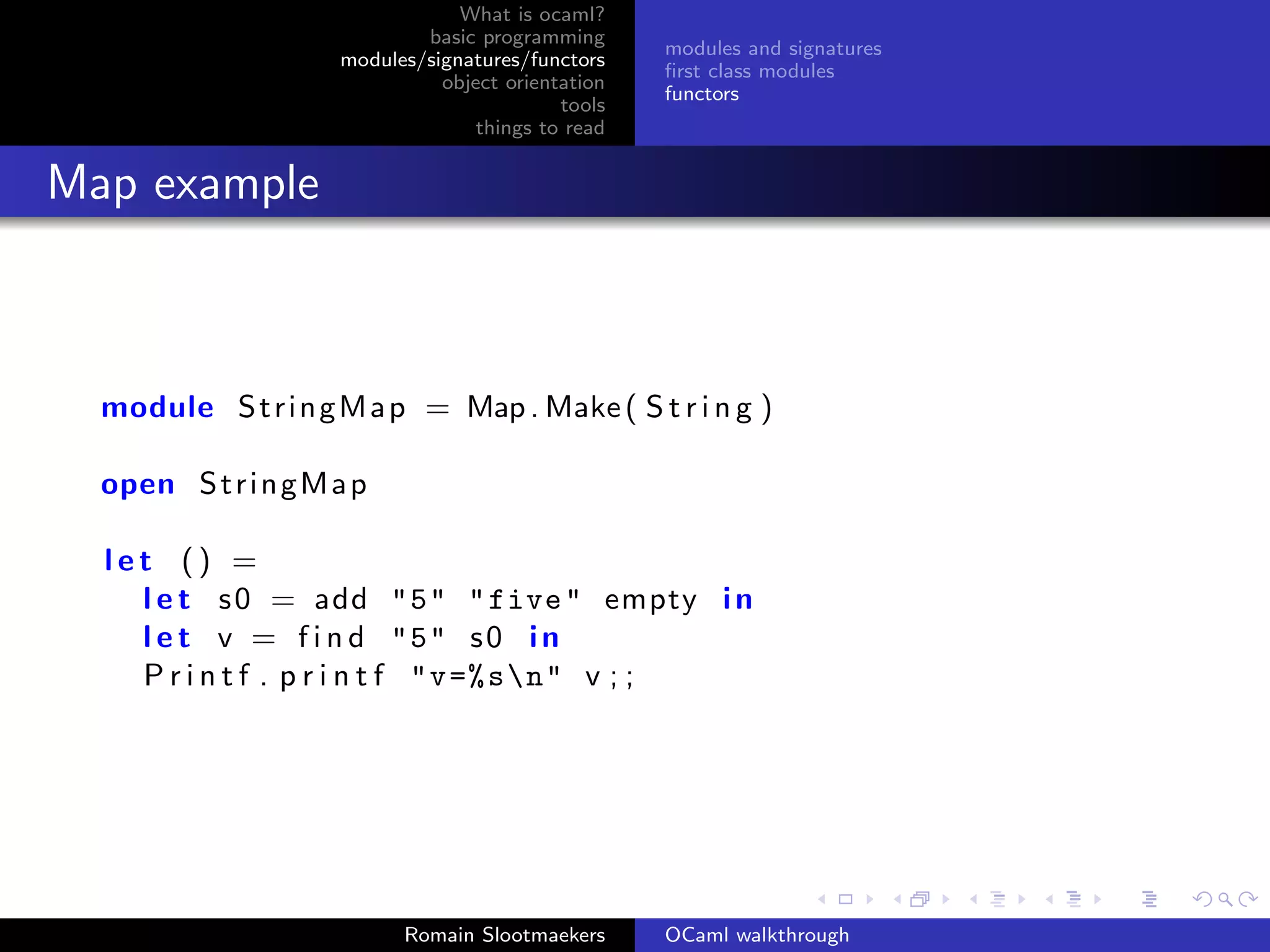 What is ocaml?
basic programming
modules/signatures/functors
object orientation
tools
things to read

modules and signatures
first class modules
functors

Map example

module StringMap = Map.Make(String)

open StringMap

let () =
  let s0 = add "5" "five" empty in
  let v = find "5" s0 in
  Printf.printf "v=%s\n" v;;

Romain Slootmaekers

OCaml walkthrough